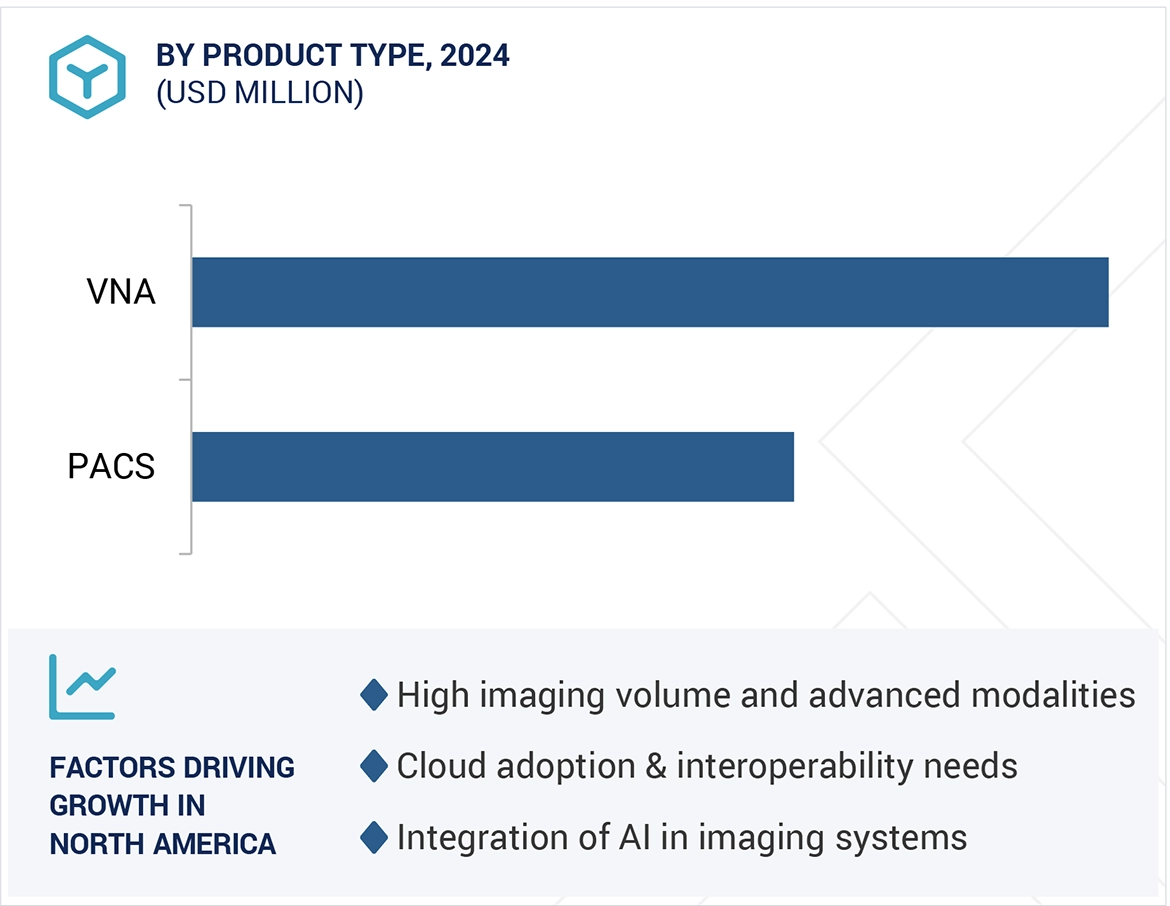 BY PRODUCT TYPE, 2024
(USD MILLION)

VNA

PACS

FACTORS DRIVING GROWTH IN NORTH AMERICA

High imaging volume and advanced modalities

Cloud adoption & interoperability needs

Integration of AI in imaging systems